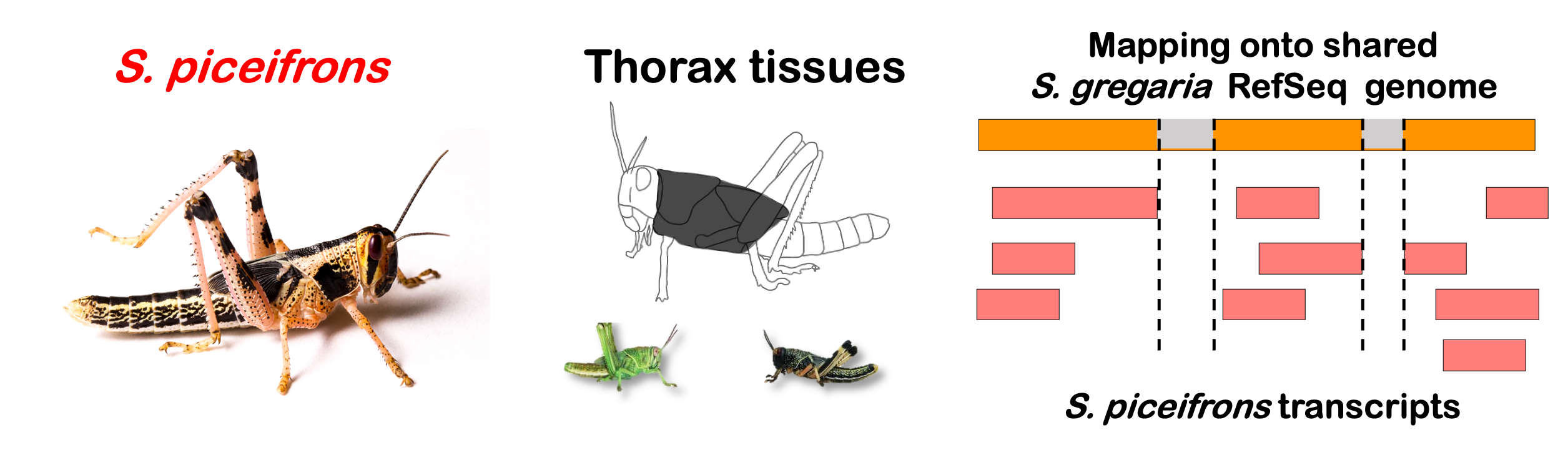 S. piceifrons

Thorax tissues

Mapping onto shared
S. gregaria RefSeq genome

S. piceifrons transcripts